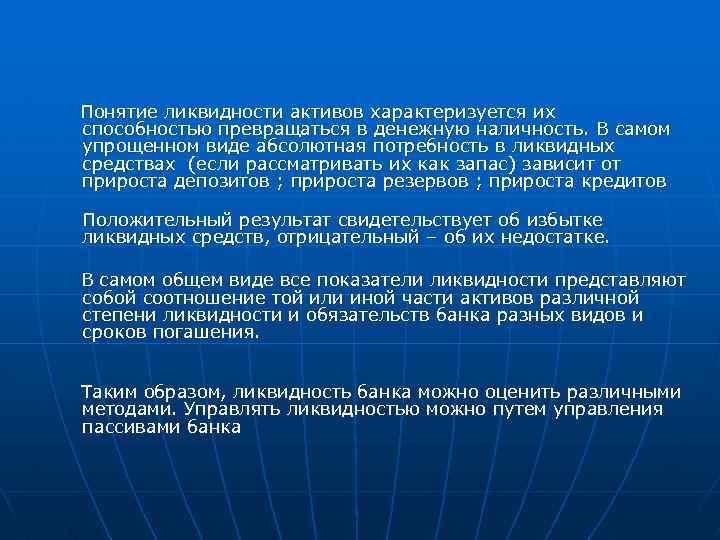 Понятие ликвидности активов характеризуется их способностью превращаться в денежную наличность. В самом упрощенном виде абсолютная потребность в ликвидных средствах  (если рассматривать их как запас) зависит от прироста депозитов ; прироста резервов ; прироста кредитов

Положительный результат свидетельствует об избытке ликвидных средств, отрицательный – об их недостатке.

В самом общем виде все показатели ликвидности представляют собой соотношение той или иной части активов различной степени ликвидности и обязательств банка разных видов и сроков погашения.

Таким образом, ликвидность банка можно оценить различными методами. Управлять ликвидностью можно путем управления пассивами банка